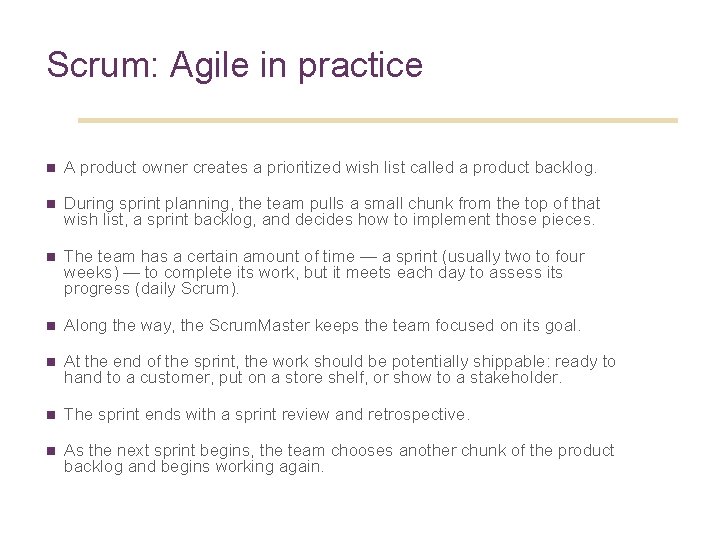 Scrum: Agile in practice

- A product owner creates a prioritized wish list called a product backlog.

- During sprint planning, the team pulls a small chunk from the top of that wish list, a sprint backlog, and decides how to implement those pieces.

- The team has a certain amount of time — a sprint (usually two to four weeks) — to complete its work, but it meets each day to assess its progress (daily Scrum).

- Along the way, the ScrumMaster keeps the team focused on its goal.

- At the end of the sprint, the work should be potentially shippable: ready to hand to a customer, put on a store shelf, or show to a stakeholder.

- The sprint ends with a sprint review and retrospective.

- As the next sprint begins, the team chooses another chunk of the product backlog and begins working again.